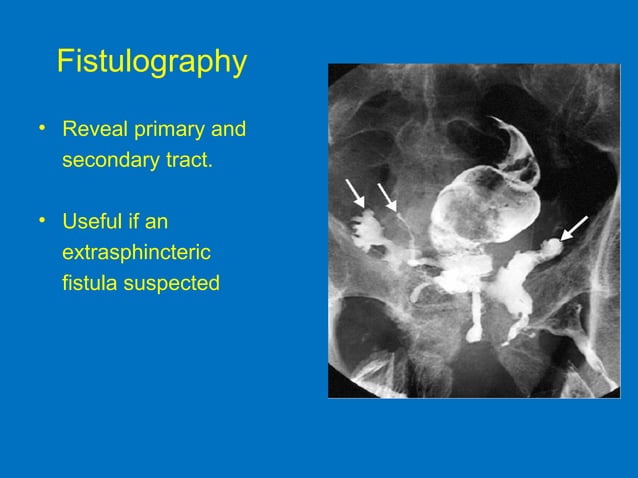 Fistulography

• Reveal primary and secondary tract.

• Useful if an extrasphincteric fistula suspected